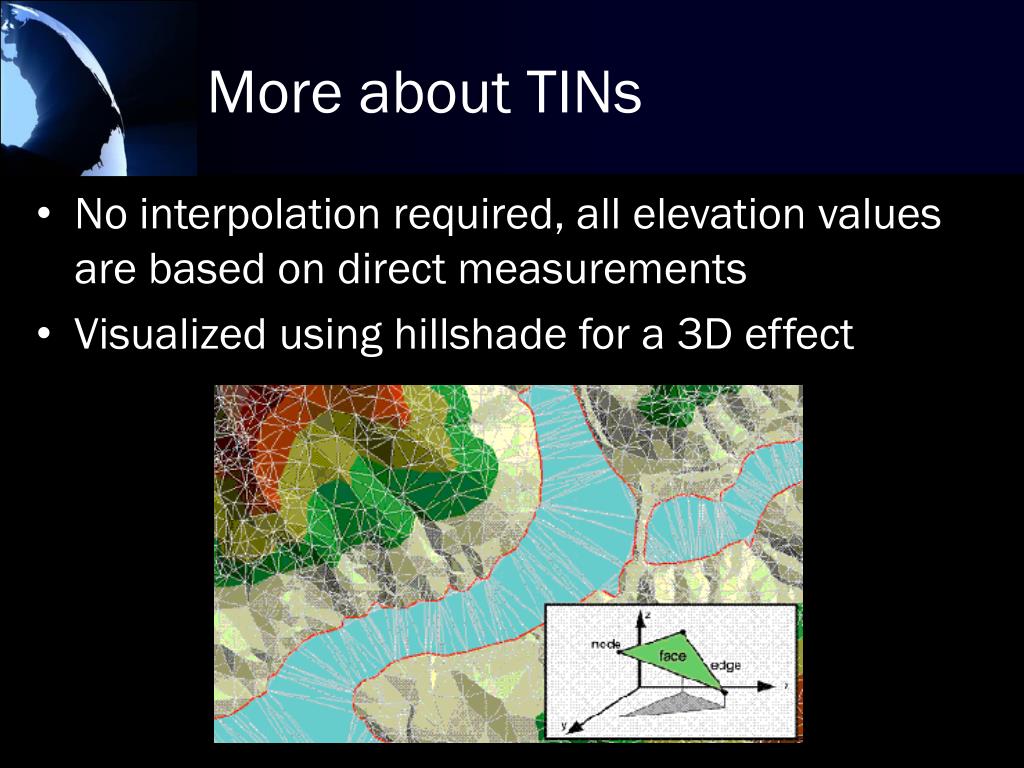 More about TINs

• No interpolation required, all elevation values are based on direct measurements
• Visualized using hillshade for a 3D effect

z
node
face
edge
x
y